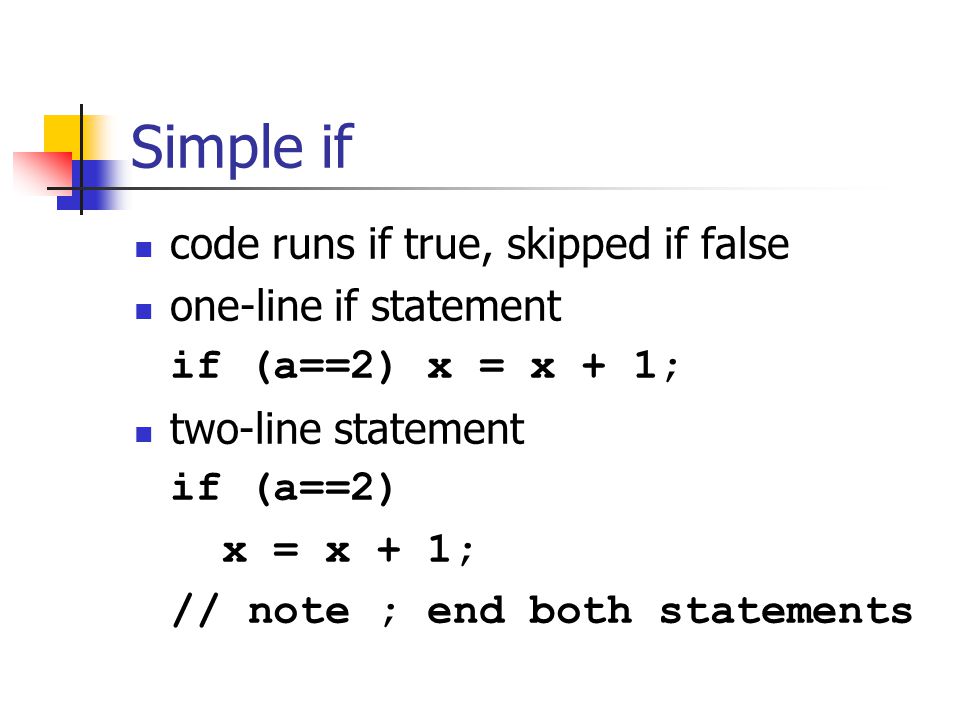 Simple if

- code runs if true, skipped if false
- one-line if statement

if (a==2) x = x + 1;

- two-line statement

if (a==2)
  x = x + 1;
// note ; end both statements